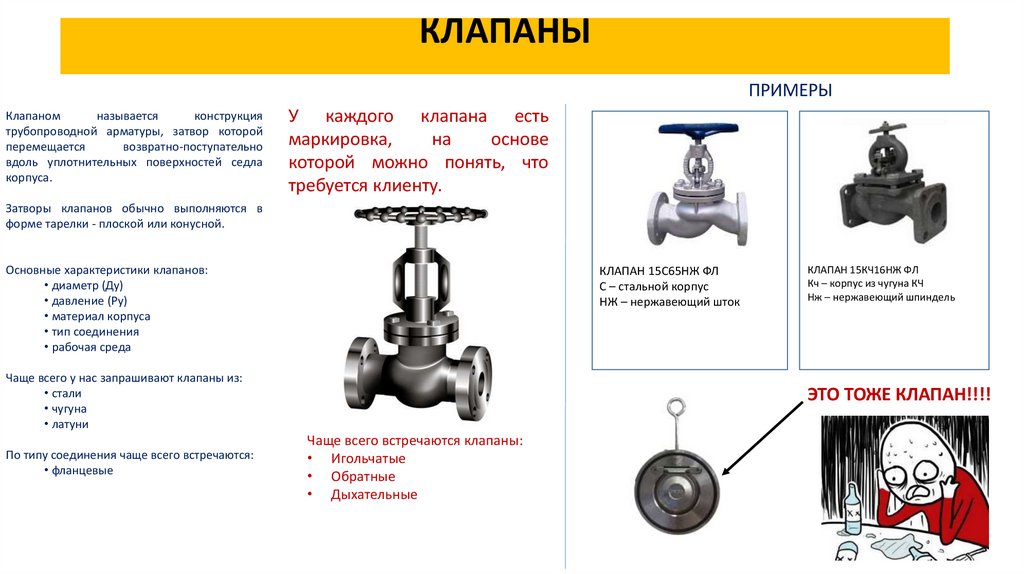 КЛАПАНЫ

Клапаном называется конструкция трубопроводной арматуры, затвор которой перемещается возвратно-поступательно вдоль уплотнительных поверхностей седла корпуса.

Затворы клапанов обычно выполняются в форме тарелки - плоской или конусной.

Основные характеристики клапанов:
• диаметр (Ду)
• давление (Ру)
• материал корпуса
• тип соединения
• рабочая среда

Чаще всего у нас запрашивают клапаны из:
• стали
• чугуна
• латуни

По типу соединения чаще всего встречаются:
• фланцевые

У каждого клапана есть маркировка, на основе которой можно понять, что требуется клиенту.

Чаще всего встречаются клапаны:
• Игольчатые
• Обратные
• Дыхательные

ПРИМЕРЫ

КЛАПАН 15С65НЖ ФЛ
С – стальной корпус
НЖ – нержавеющий шток

КЛАПАН 15КЧ16НЖ ФЛ
Кч – корпус из чугуна КЧ
Нж – нержавеющий шпиндель

ЭТО ТОЖЕ КЛАПАН!!!!